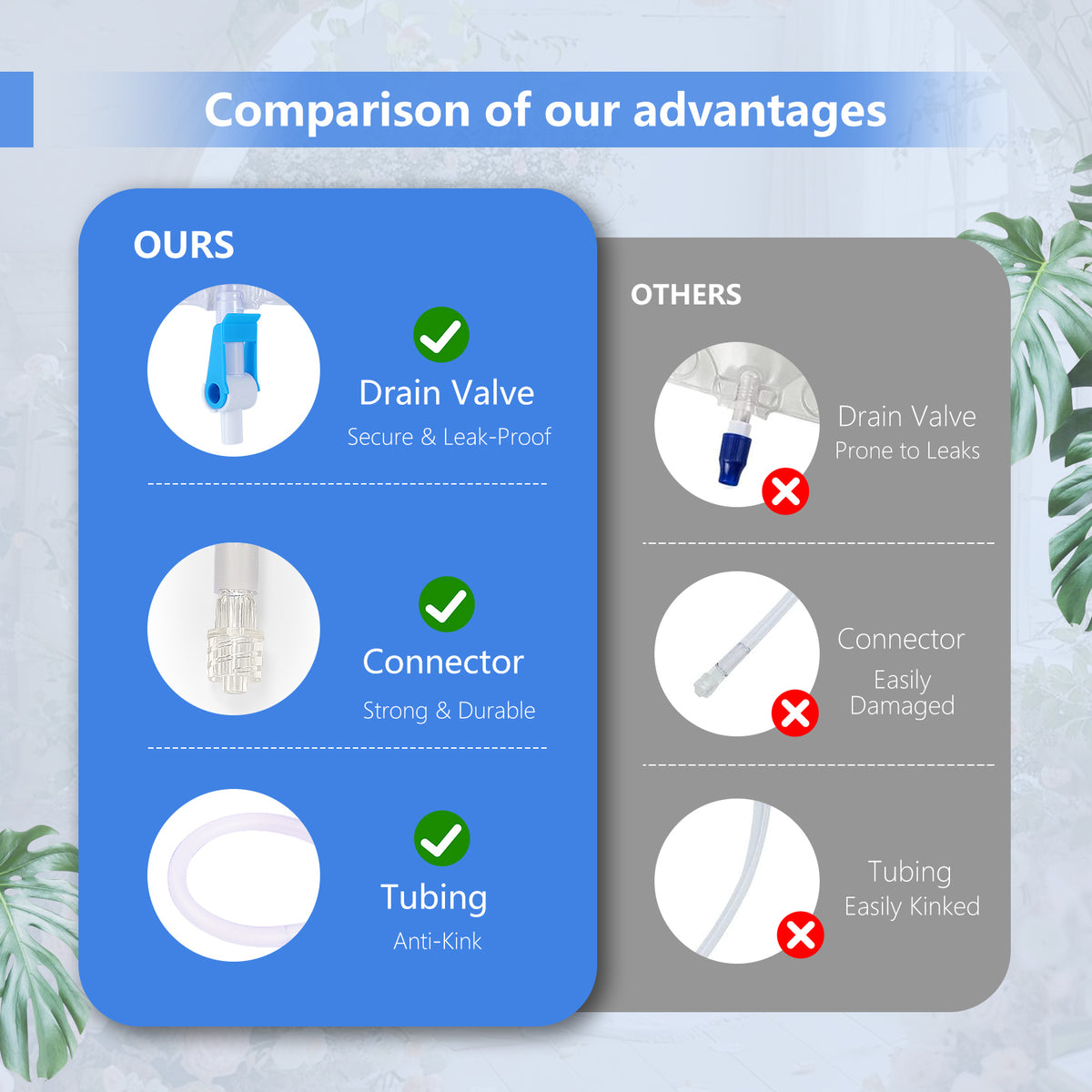 Comparison of our advantages

OURS

Drain Valve
Secure & Leak-Proof

Connector
Strong & Durable

Tubing
Anti-Kink

OTHERS

Drain Valve
Prone to Leaks

Connector
Easily Damaged

Tubing
Easily Kinked